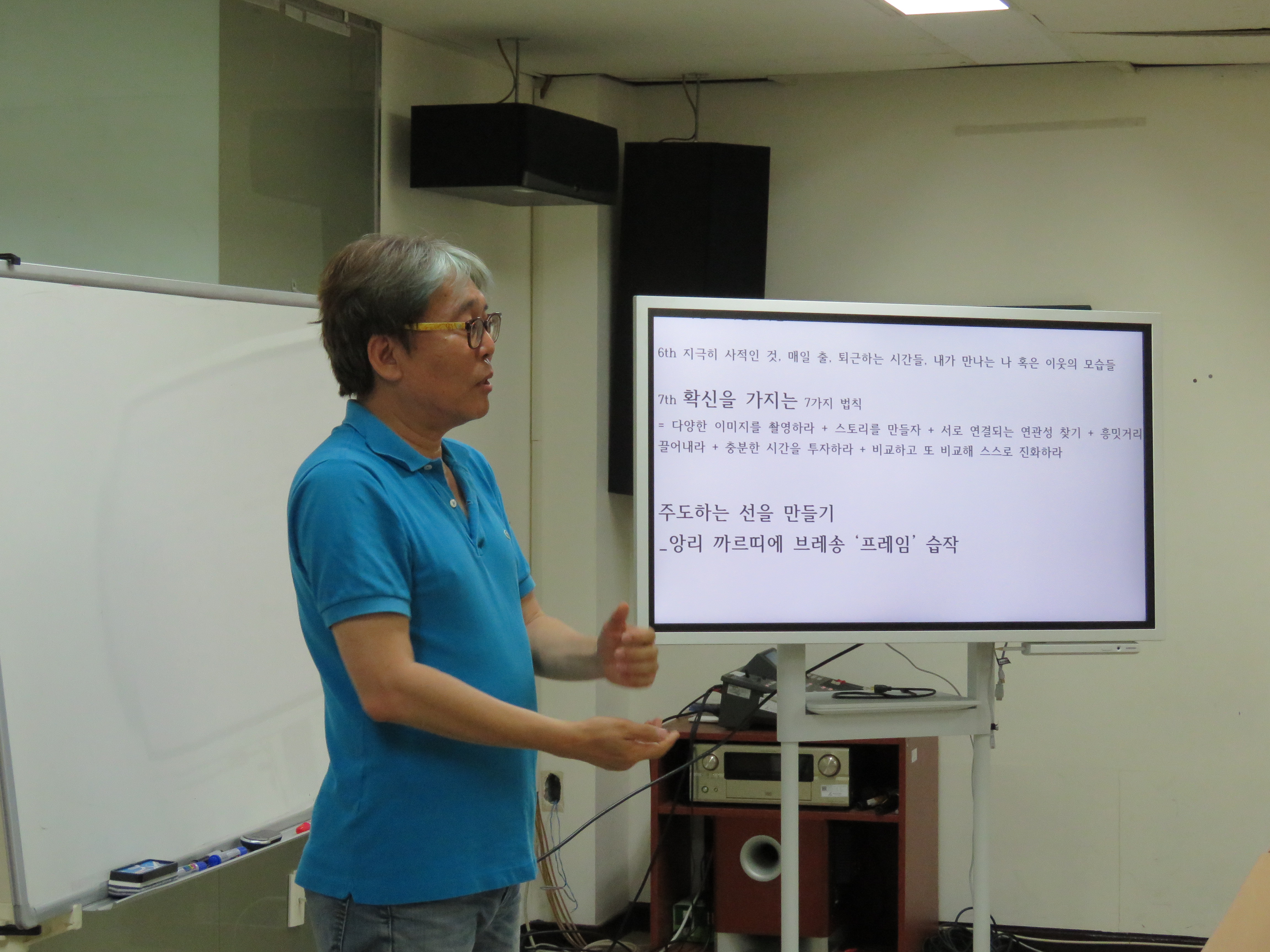 6th 지극히 사적인 것, 매일 출, 퇴근하는 시간들, 내가 만나는 나 혹은 이웃의 모습들

7th 확신을 가지는 7가지 법칙

= 다양한 이미지를 촬영하라 + 스토리를 만들자 + 서로 연결되는 연관성 찾기 + 흥밋거리 끌어내라 + 충분한 시간을 투자하라 + 비교하고 또 비교해 스스로 진화하라

주도하는 선을 만들기
_앙리 까르띠에 브레송 '프레임' 습작